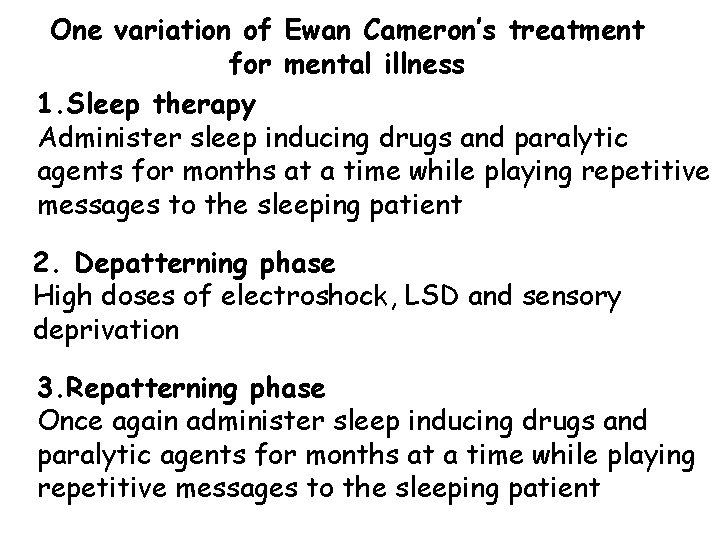 One variation of Ewan Cameron's treatment for mental illness

1.Sleep therapy
Administer sleep inducing drugs and paralytic agents for months at a time while playing repetitive messages to the sleeping patient

2. Depatterning phase
High doses of electroshock, LSD and sensory deprivation

3.Repatterning phase
Once again administer sleep inducing drugs and paralytic agents for months at a time while playing repetitive messages to the sleeping patient